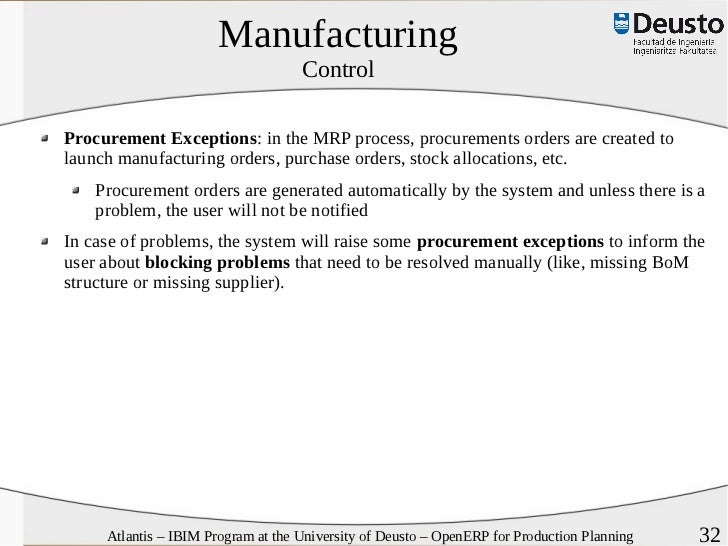 Manufacturing
Control

Deusto
Facultad de Ingeniería
Ingeniaritza Fakultatea

Procurement Exceptions: in the MRP process, procurements orders are created to launch manufacturing orders, purchase orders, stock allocations, etc.

Procurement orders are generated automatically by the system and unless there is a problem, the user will not be notified

In case of problems, the system will raise some procurement exceptions to inform the user about blocking problems that need to be resolved manually (like, missing BoM structure or missing supplier).

Atlantis – IBIM Program at the University of Deusto – OpenERP for Production Planning

32